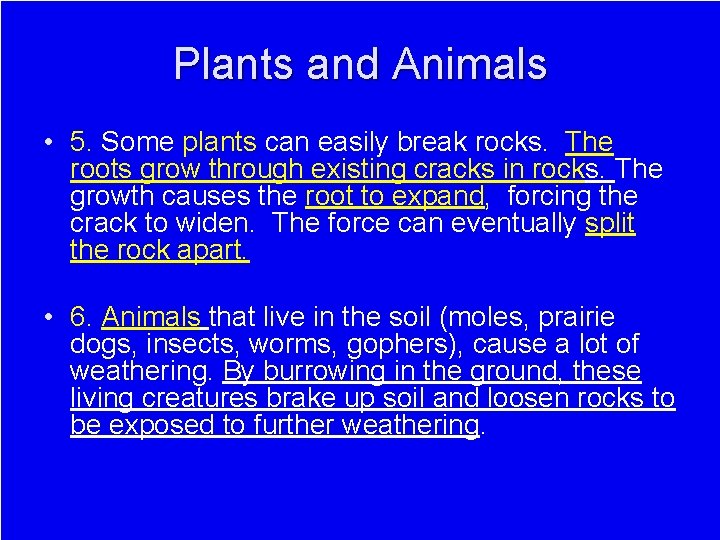 Plants and Animals

• 5. Some plants can easily break rocks. The roots grow through existing cracks in rocks. The growth causes the root to expand, forcing the crack to widen. The force can eventually split the rock apart.

• 6. Animals that live in the soil (moles, prairie dogs, insects, worms, gophers), cause a lot of weathering. By burrowing in the ground, these living creatures brake up soil and loosen rocks to be exposed to further weathering.